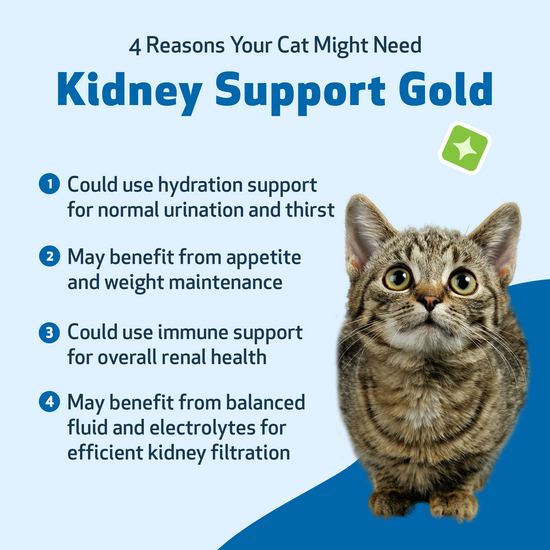 4 Reasons Your Cat Might Need

Kidney Support Gold

1 Could use hydration support for normal urination and thirst

2 May benefit from appetite and weight maintenance

3 Could use immune support for overall renal health

4 May benefit from balanced fluid and electrolytes for efficient kidney filtration